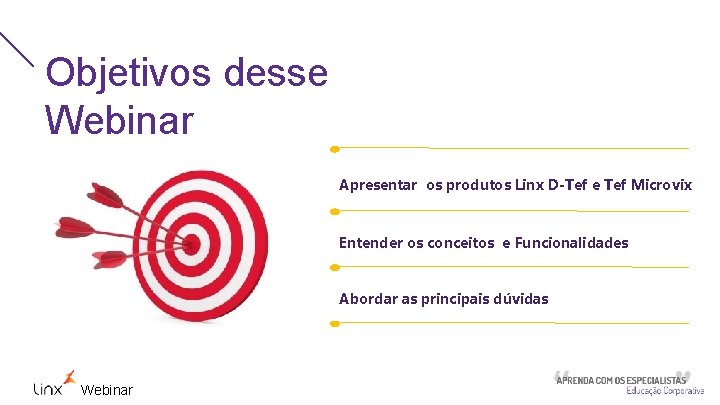 Objetivos desse Webinar

Apresentar os produtos Linx D-Tef e Tef Microvix

Entender os conceitos e Funcionalidades

Abordar as principais dúvidas

Linx Webinar

APRENDA COM OS ESPECIALISTAS
Educação Corporativa